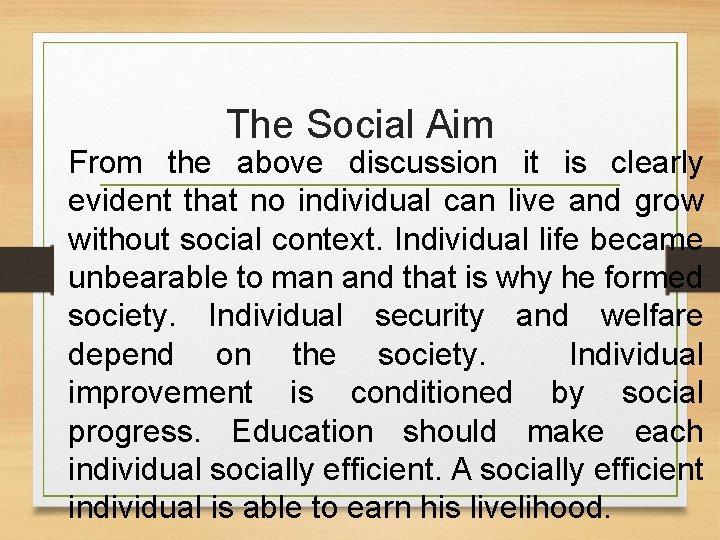 The Social Aim

From the above discussion it is clearly evident that no individual can live and grow without social context. Individual life became unbearable to man and that is why he formed society. Individual security and welfare depend on the society. Individual improvement is conditioned by social progress. Education should make each individual socially efficient. A socially efficient individual is able to earn his livelihood.